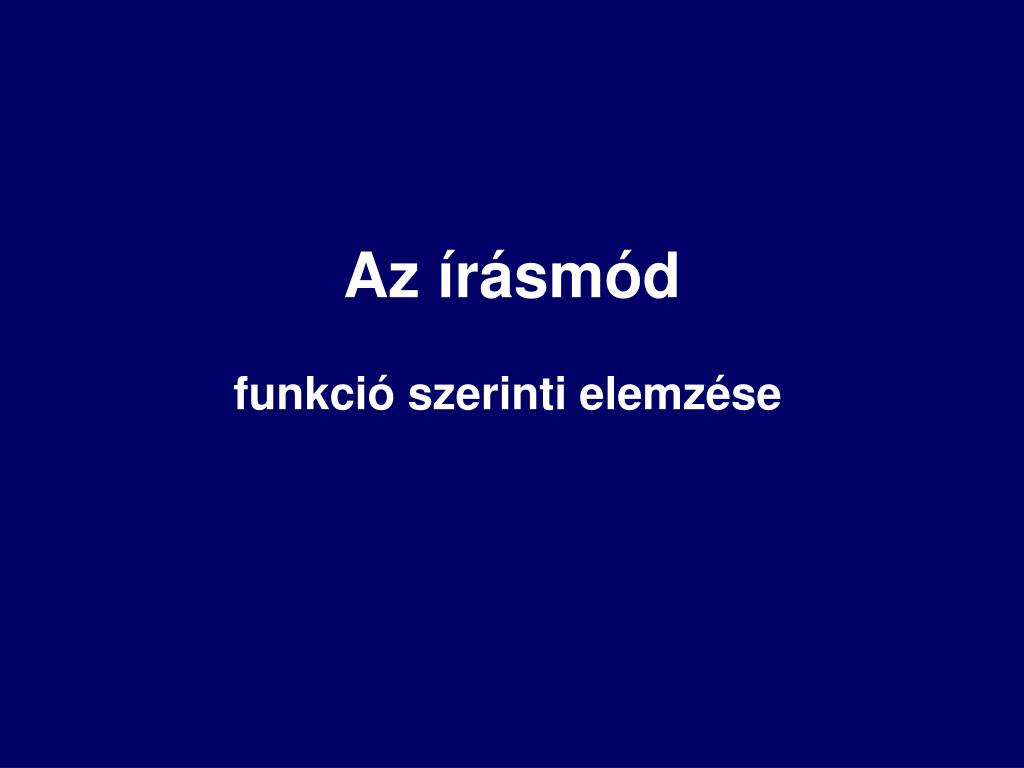 Az írásmód

funkció szerinti elemzése